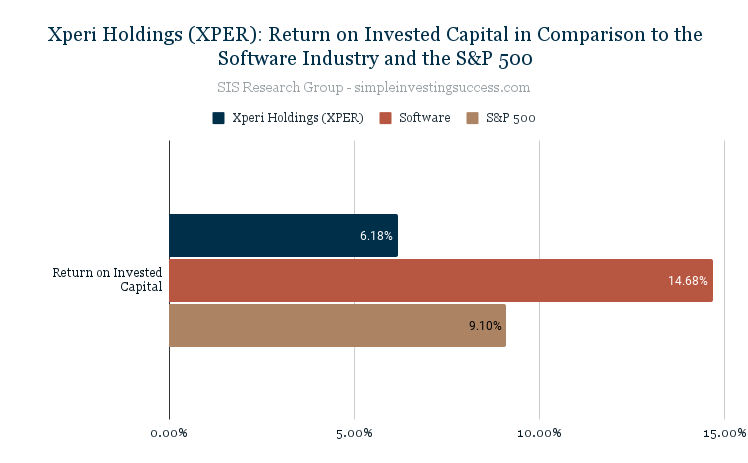 Xperi Holdings (XPER): Return on Invested Capital in Comparison to the Software Industry and the S&P 500

SIS Research Group - simpleinvestingsuccess.com

Xperi Holdings (XPER)
Software
S&P 500

Return on Invested Capital

6.18%
14.68%
9.10%

0.00%
5.00%
10.00%
15.00%